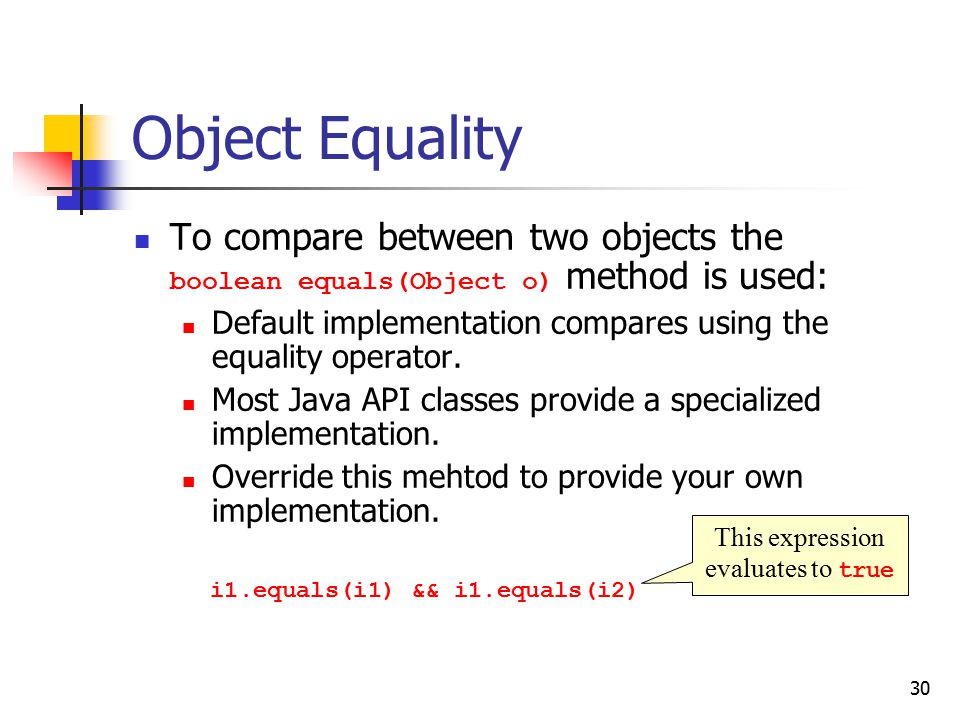 Object Equality

To compare between two objects the boolean equals(Object o) method is used:

Default implementation compares using the equality operator.

Most Java API classes provide a specialized implementation.

Override this mehtod to provide your own implementation.

i1.equals(i1) && i1.equals(i2)

This expression evaluates to true

30